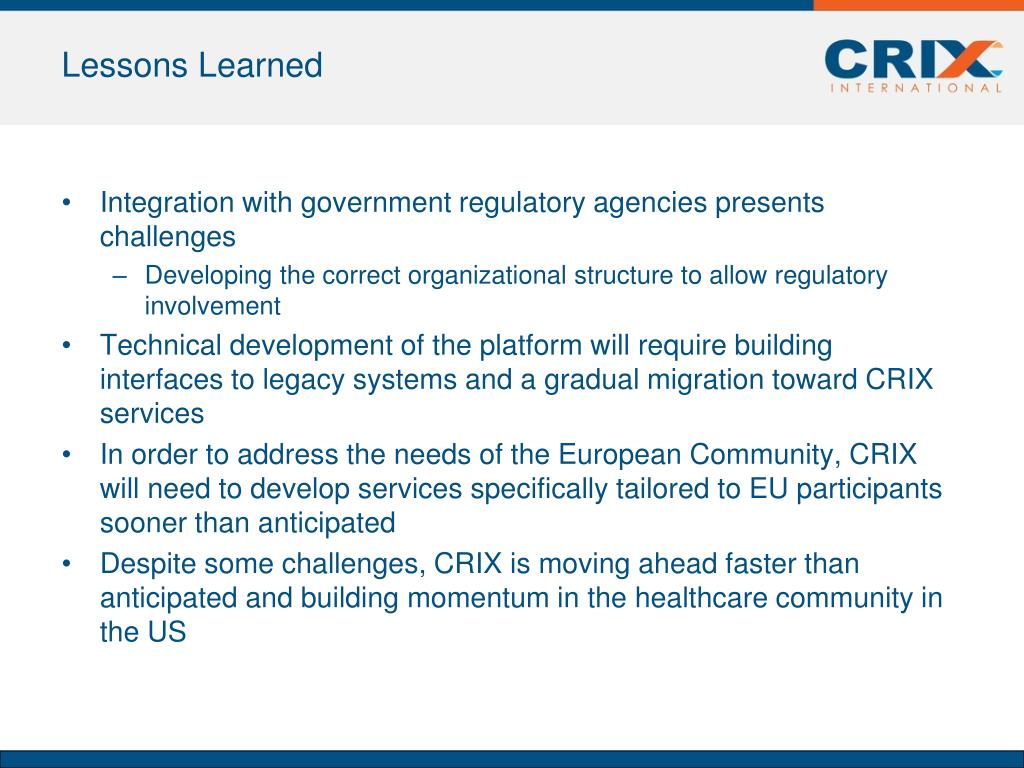 Lessons Learned

CRIX
INTERNATIONAL

• Integration with government regulatory agencies presents challenges
  – Developing the correct organizational structure to allow regulatory involvement
• Technical development of the platform will require building interfaces to legacy systems and a gradual migration toward CRIX services
• In order to address the needs of the European Community, CRIX will need to develop services specifically tailored to EU participants sooner than anticipated
• Despite some challenges, CRIX is moving ahead faster than anticipated and building momentum in the healthcare community in the US